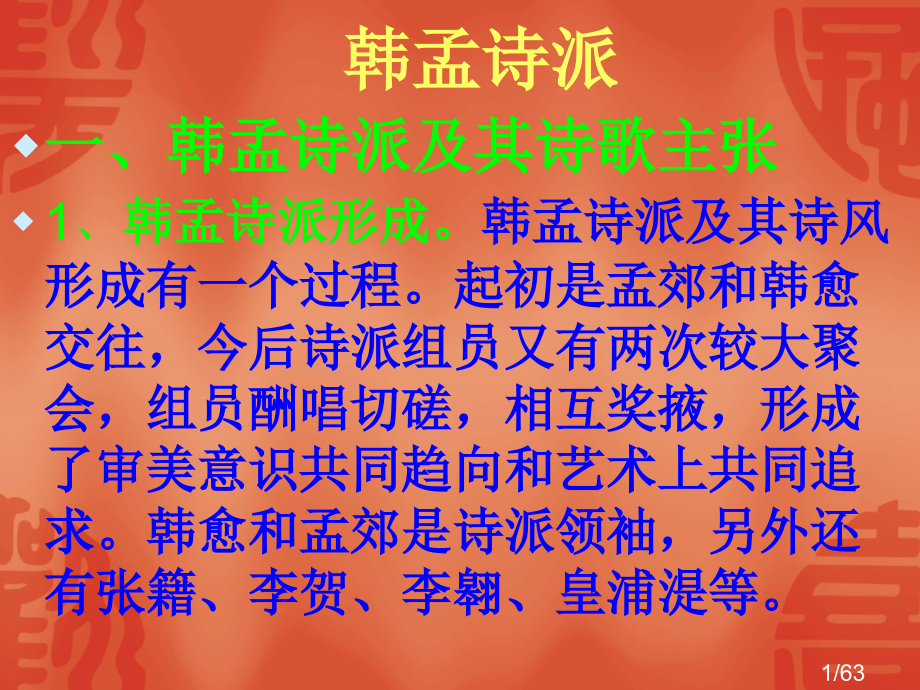 韩孟诗派

一、韩孟诗派及其诗歌主张

1、韩孟诗派形成。韩孟诗派及其诗风形成有一个过程。起初是孟郊和韩愈交往，今后诗派组员又有两次较大聚会，组员酬唱切磋，相互奖掖，形成了审美意识共同趋向和艺术上共同追求。韩愈和孟郊是诗派领袖，另外还有张籍、李贺、李翱、皇浦湜等。

1/63